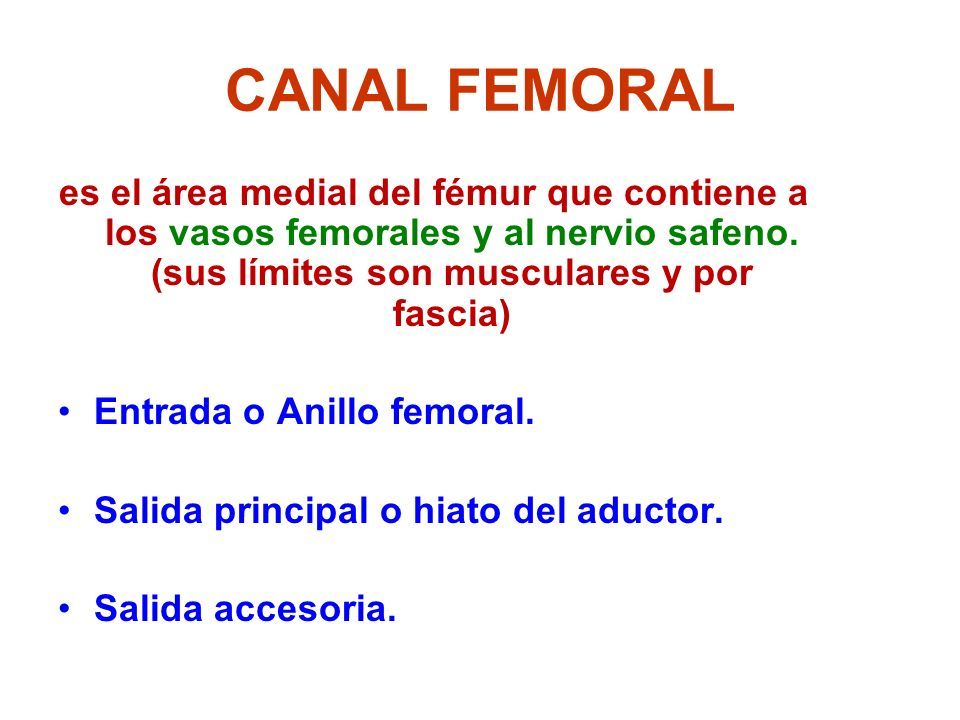 CANAL FEMORAL

es el área medial del fémur que contiene a los vasos femorales y al nervio safeno. (sus límites son musculares y por fascia)

• Entrada o Anillo femoral.

• Salida principal o hiato del aductor.

• Salida accesoria.